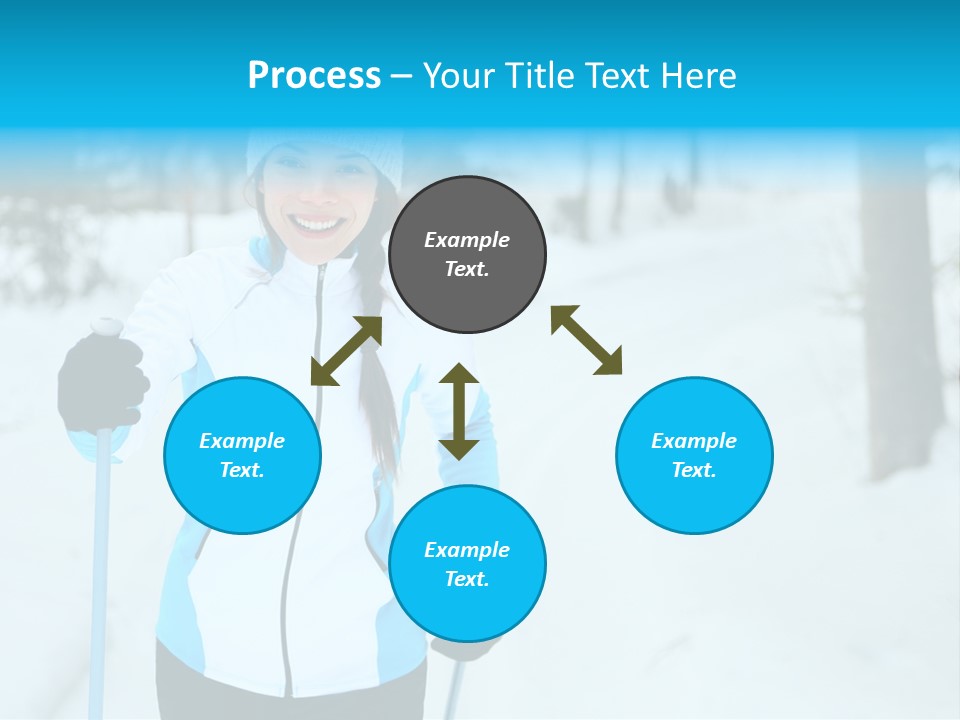 Process – Your Title Text Here

Example Text.

Example Text.

Example Text.

Example Text.